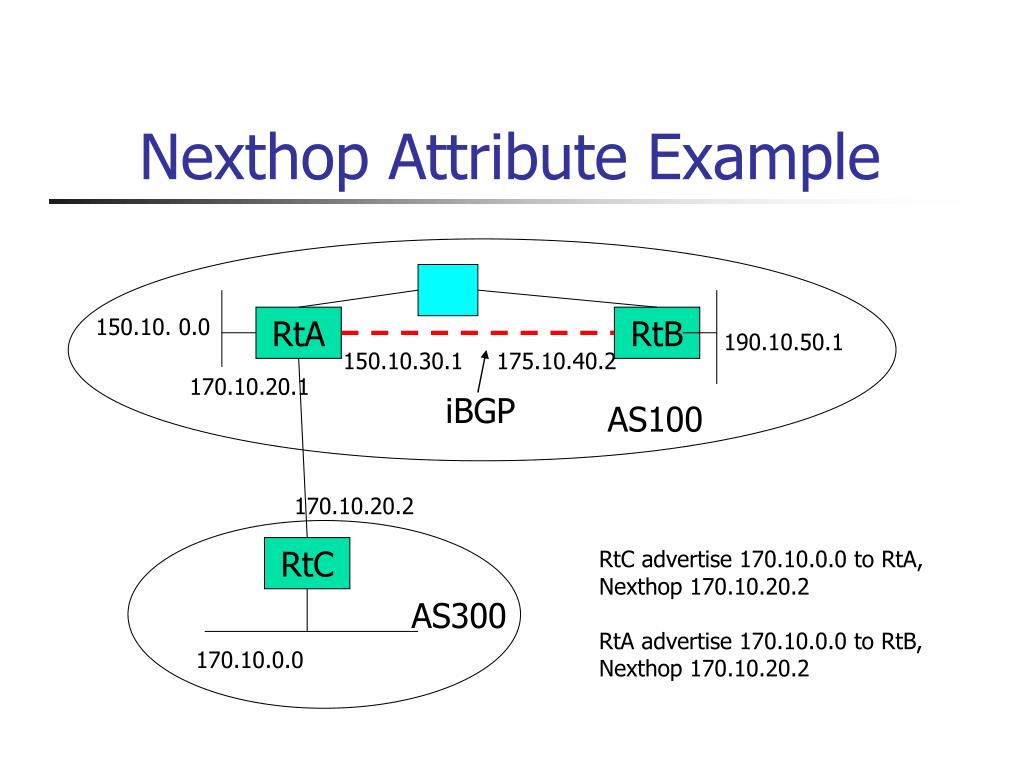 Nexthop Attribute Example

150.10. 0.0

RtA

RtB

190.10.50.1

150.10.30.1

175.10.40.2

170.10.20.1

iBGP

AS100

170.10.20.2

RtC

AS300

170.10.0.0

RtC advertise 170.10.0.0 to RtA, Nexthop 170.10.20.2

RtA advertise 170.10.0.0 to RtB, Nexthop 170.10.20.2